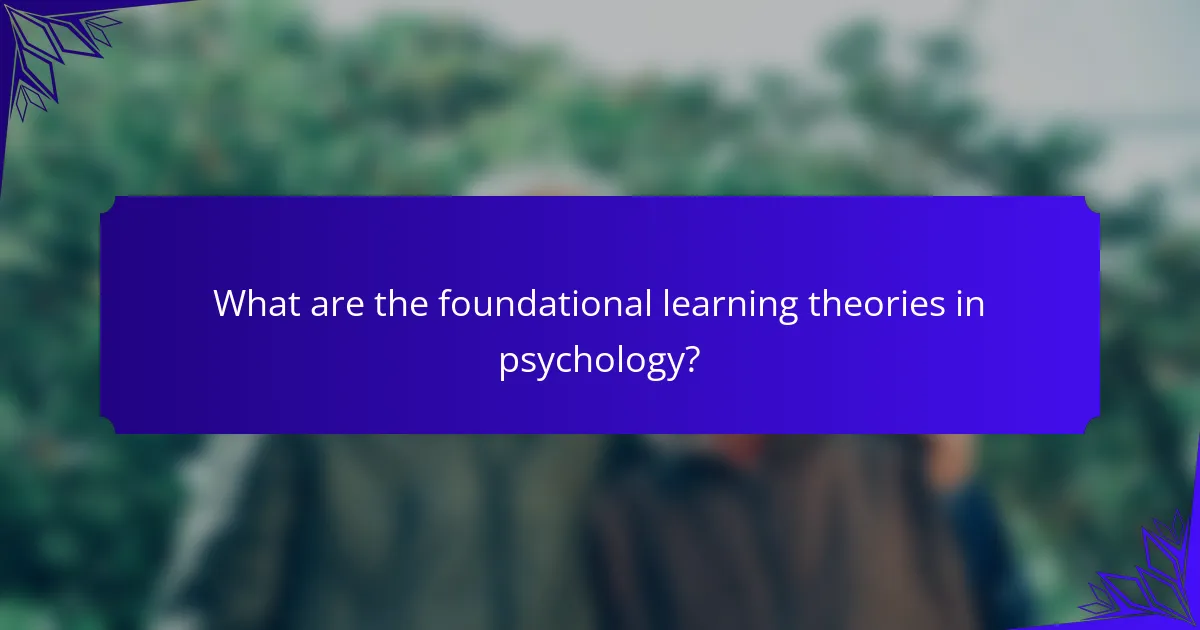 What are the foundational learning theories in psychology?